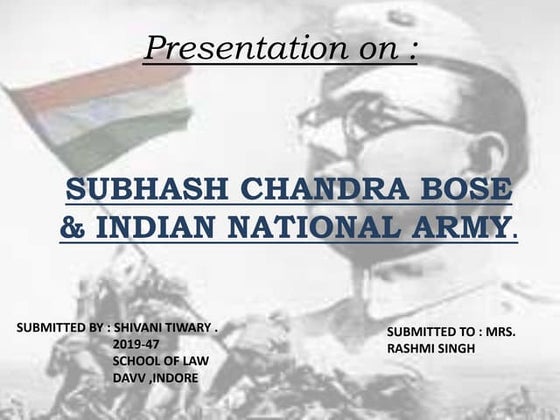 Presentation on :

SUBHASH CHANDRA BOSE & INDIAN NATIONAL ARMY.

SUBMITTED BY : SHIVANI TIWARY .
2019-47
SCHOOL OF LAW
DAVV ,INDORE

SUBMITTED TO : MRS. RASHMI SINGH